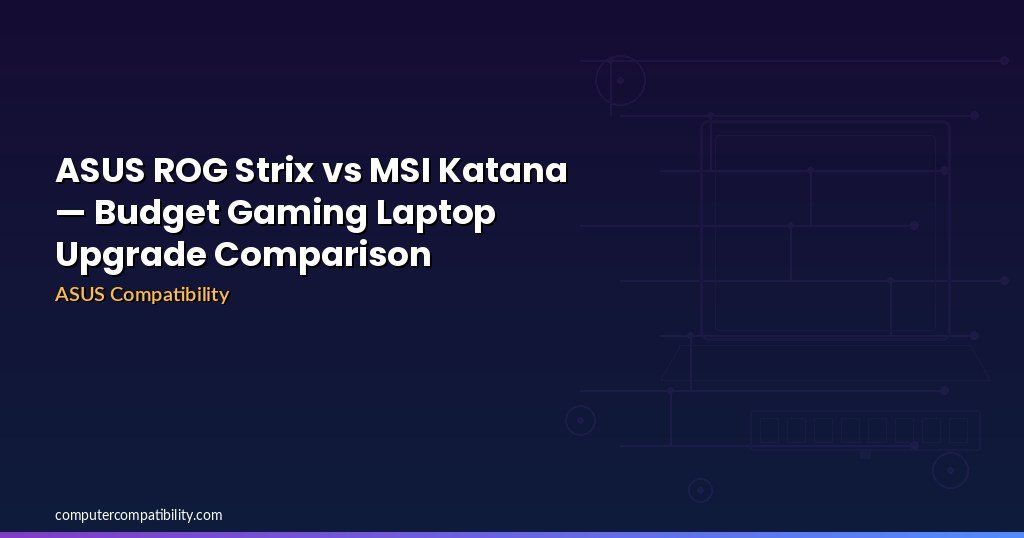 ASUS ROG Strix vs MSI Katana — Budget Gaming Laptop Upgrade Comparison

ASUS Compatibility

computercompatibility.com